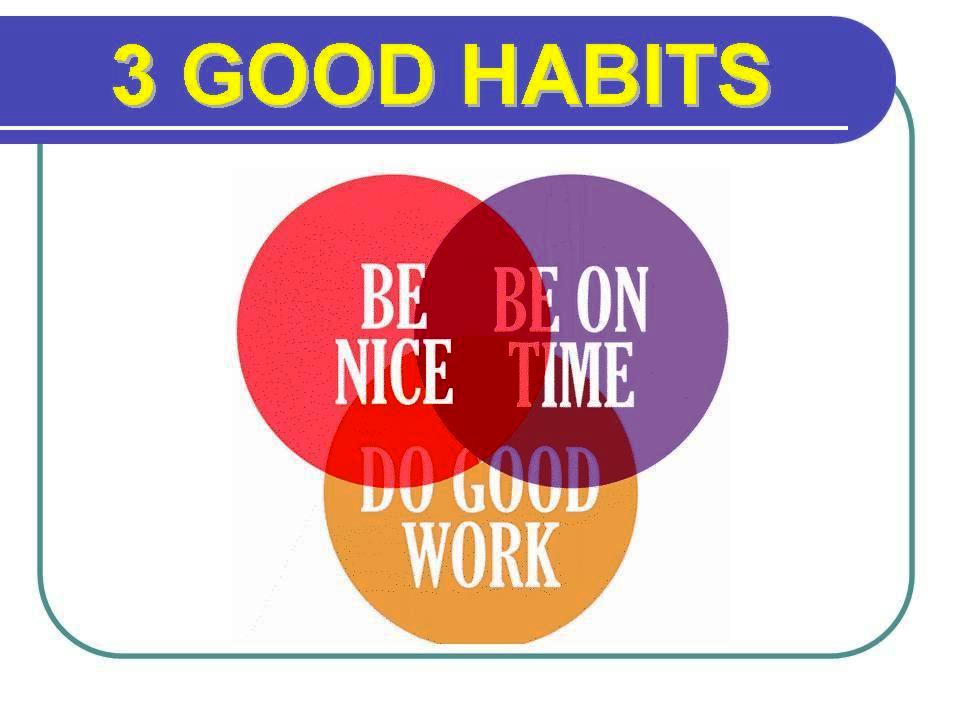 3 GOOD HABITS

BE NICE

BE ON TIME

DO GOOD WORK